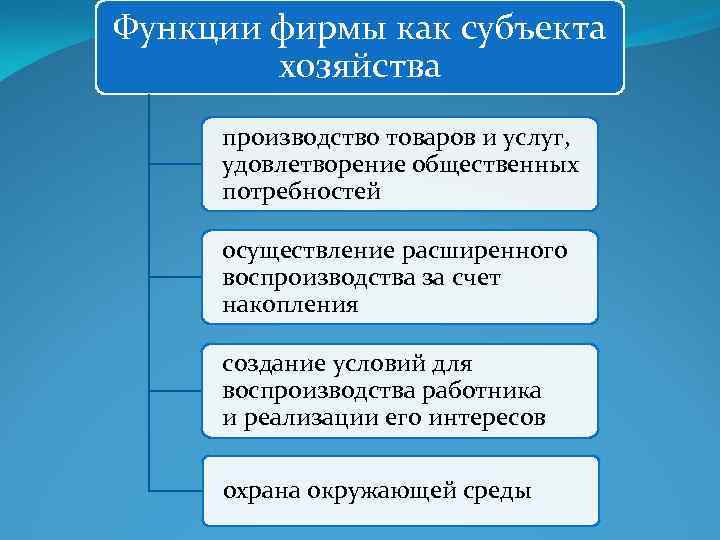 Функции фирмы как субъекта хозяйства

производство товаров и услуг, удовлетворение общественных потребностей

осуществление расширенного воспроизводства за счет накопления

создание условий для воспроизводства работника и реализации его интересов

охрана окружающей среды